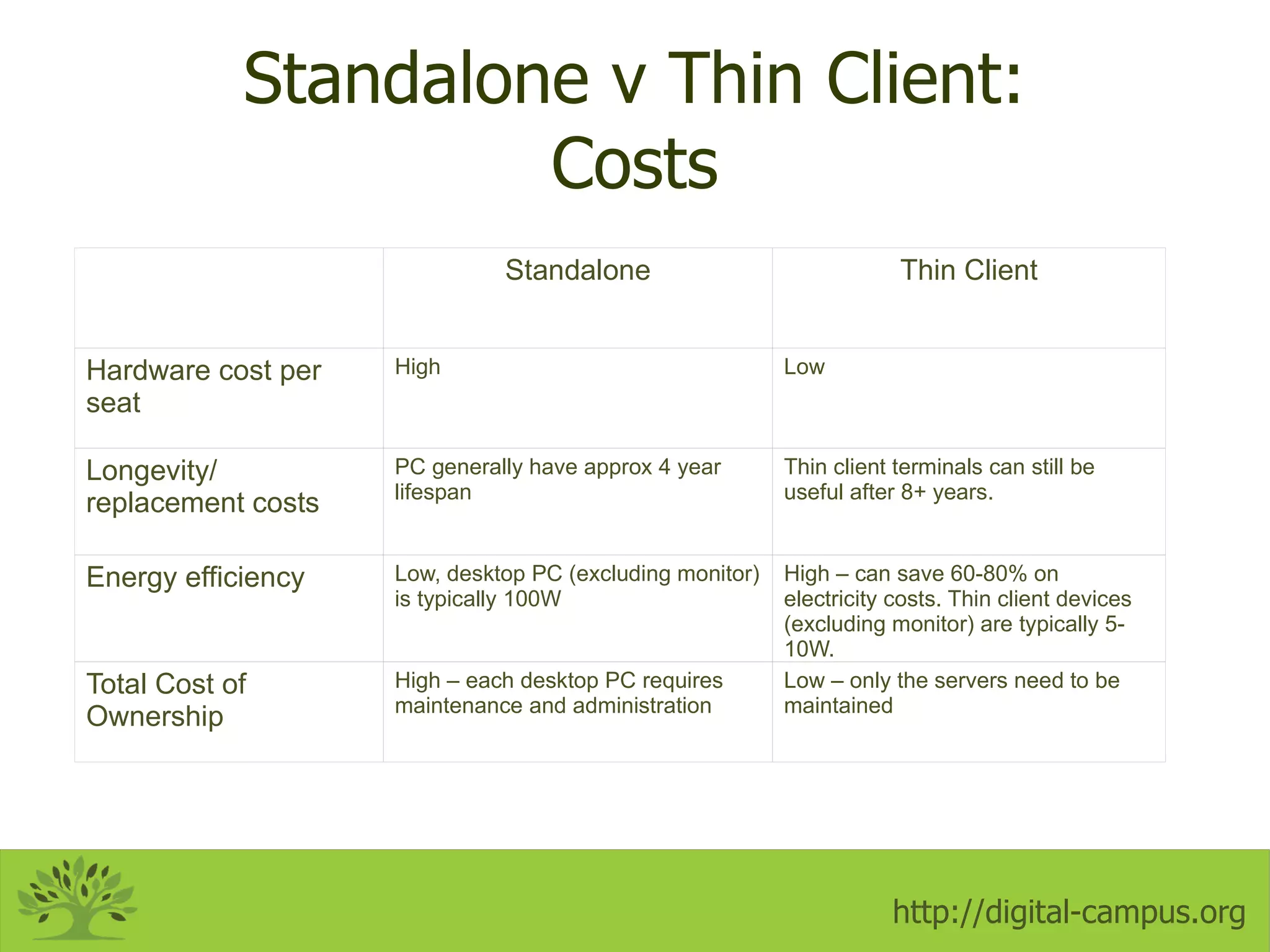 Standalone v Thin Client: Costs

| | Standalone | Thin Client |
|---|---|---|
| Hardware cost per seat | High | Low |
| Longevity/ replacement costs | PC generally have approx 4 year lifespan | Thin client terminals can still be useful after 8+ years. |
| Energy efficiency | Low, desktop PC (excluding monitor) is typically 100W | High – can save 60-80% on electricity costs. Thin client devices (excluding monitor) are typically 5-10W. |
| Total Cost of Ownership | High – each desktop PC requires maintenance and administration | Low – only the servers need to be maintained |

http://digital-campus.org